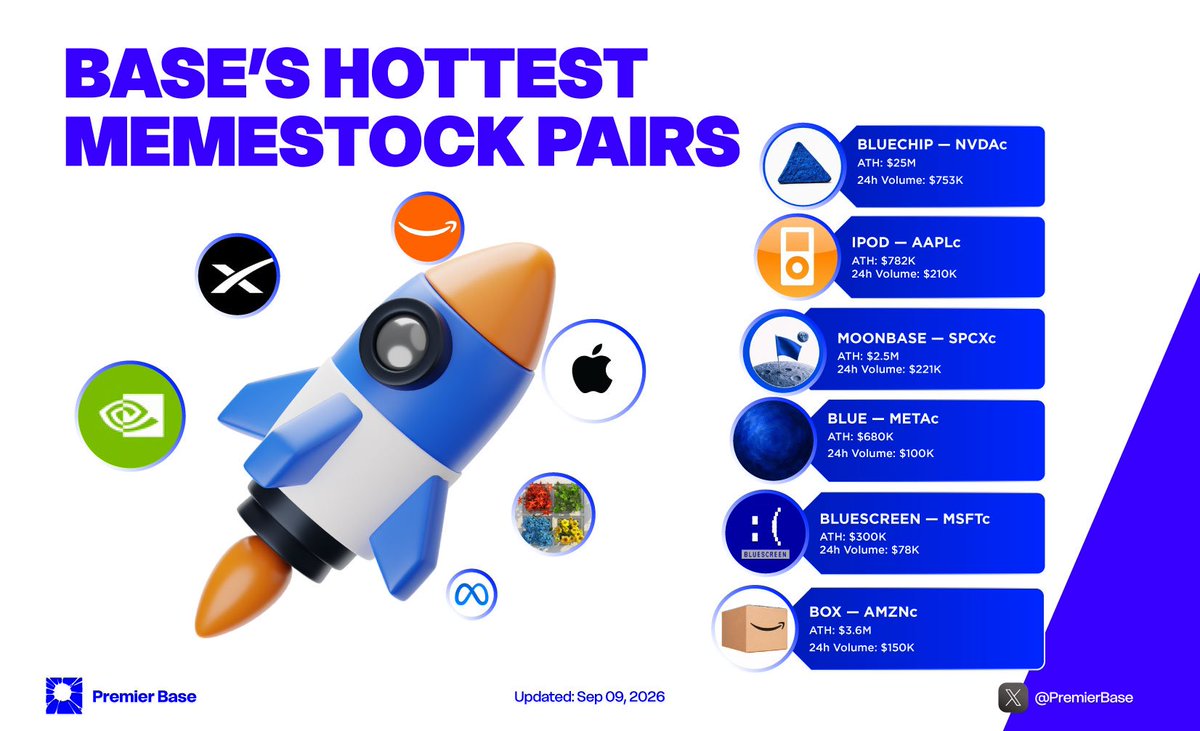 BASE'S HOTTEST MEMESTOCK PAIRS

BLUECHIP — NVDAc
ATH: $25M
24h Volume: $753K

IPOD — AAPLc
ATH: $782K
24h Volume: $210K

MOONBASE — SPCXc
ATH: $2.5M
24h Volume: $221K

BLUE — METAc
ATH: $680K
24h Volume: $100K

:(
BLUESCREEN

BLUESCREEN — MSFTc
ATH: $300K
24h Volume: $78K

BOX — AMZNc
ATH: $3.6M
24h Volume: $150K

Premier Base

Updated: Sep 09, 2026

@PremierBase